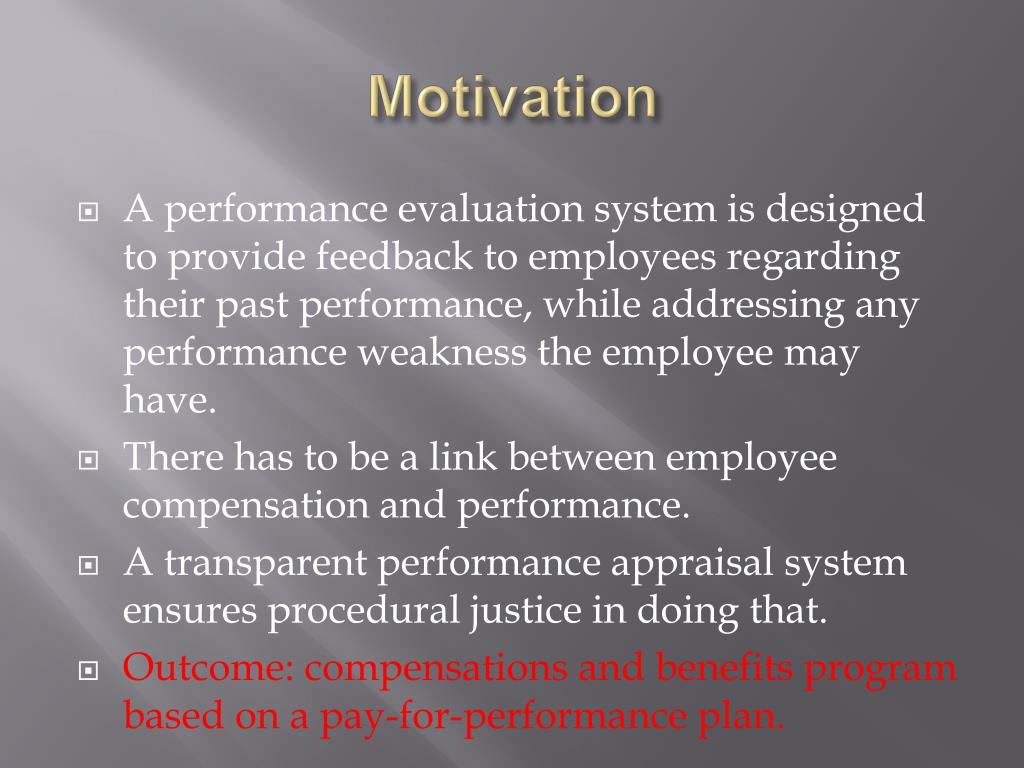 Motivation

A performance evaluation system is designed to provide feedback to employees regarding their past performance, while addressing any performance weakness the employee may have.

There has to be a link between employee compensation and performance.

A transparent performance appraisal system ensures procedural justice in doing that.

Outcome: compensations and benefits program based on a pay-for-performance plan.